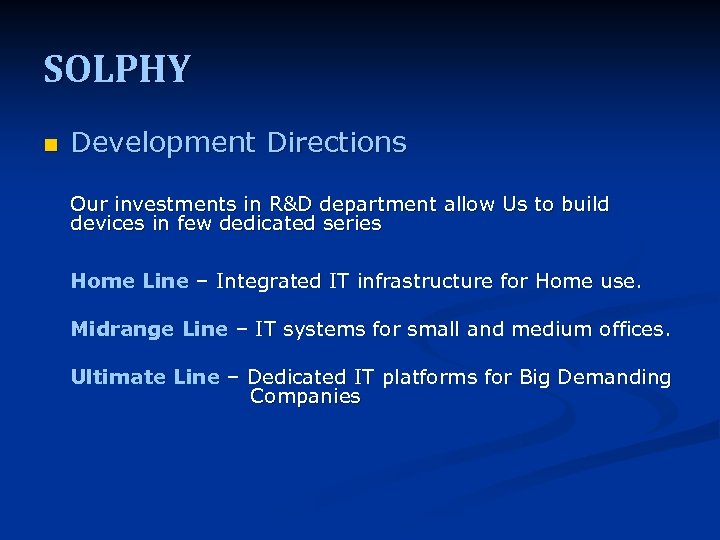 SOLPHY

Development Directions

Our investments in R&D department allow Us to build devices in few dedicated series

Home Line – Integrated IT infrastructure for Home use.

Midrange Line – IT systems for small and medium offices.

Ultimate Line – Dedicated IT platforms for Big Demanding Companies